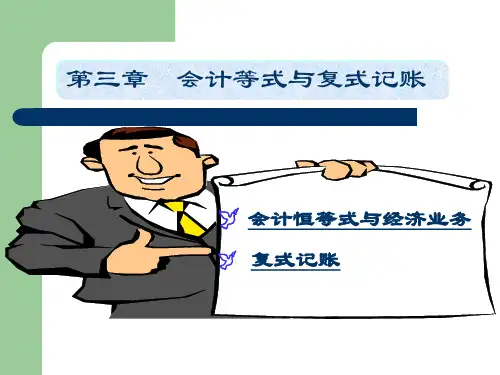 第三章　会计等式与复式记账

会计恒等式与经济业务

复式记账